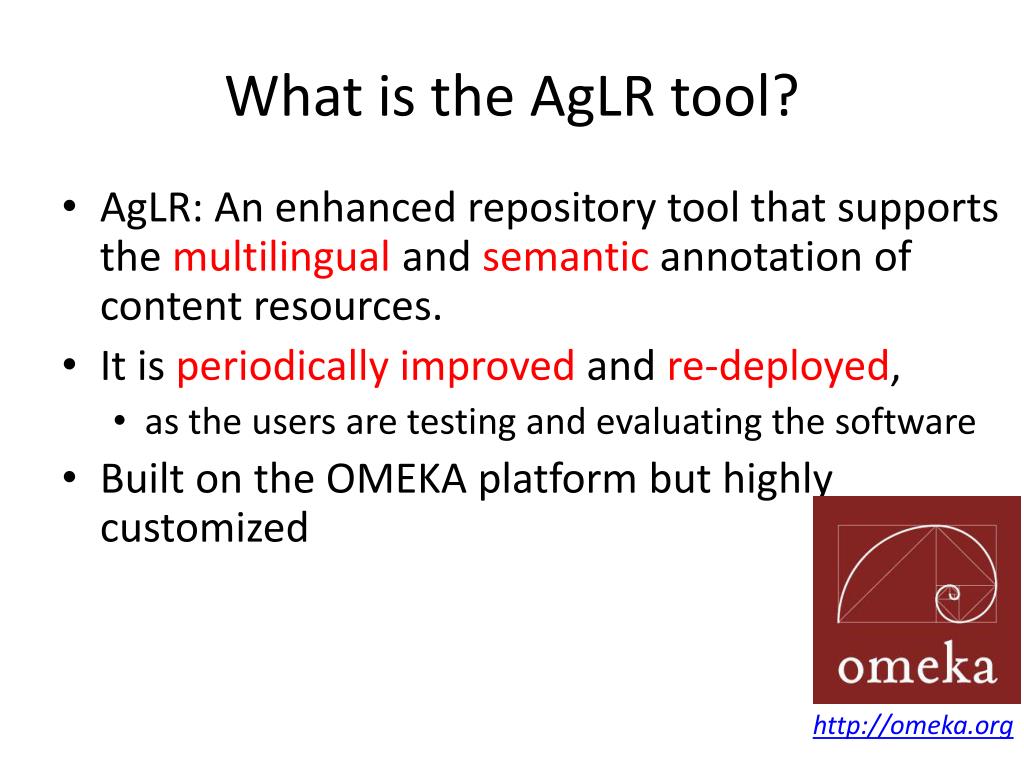 What is the AgLR tool?

• AgLR: An enhanced repository tool that supports the multilingual and semantic annotation of content resources.
• It is periodically improved and re-deployed,
  • as the users are testing and evaluating the software
• Built on the OMEKA platform but highly customized

omeka

http://omeka.org